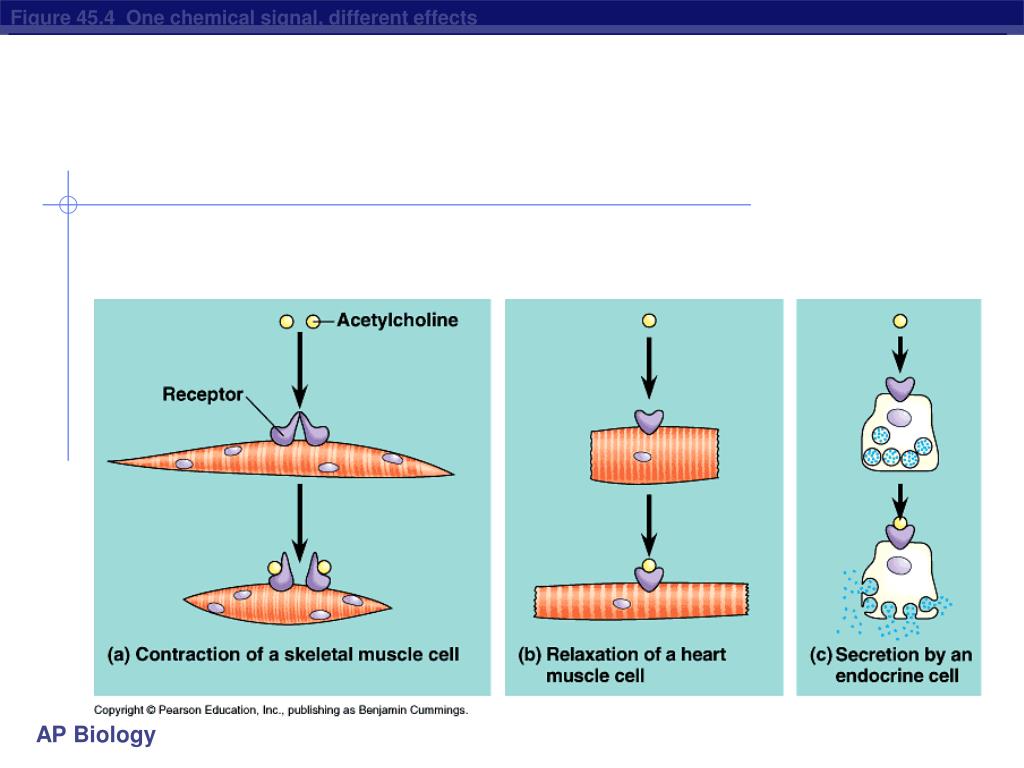 Figure 45.4 One chemical signal, different effects

Acetylcholine

Receptor

(a) Contraction of a skeletal muscle cell

(b) Relaxation of a heart muscle cell

(c) Secretion by an endocrine cell

Copyright © Pearson Education, Inc., publishing as Benjamin Cummings.

AP Biology